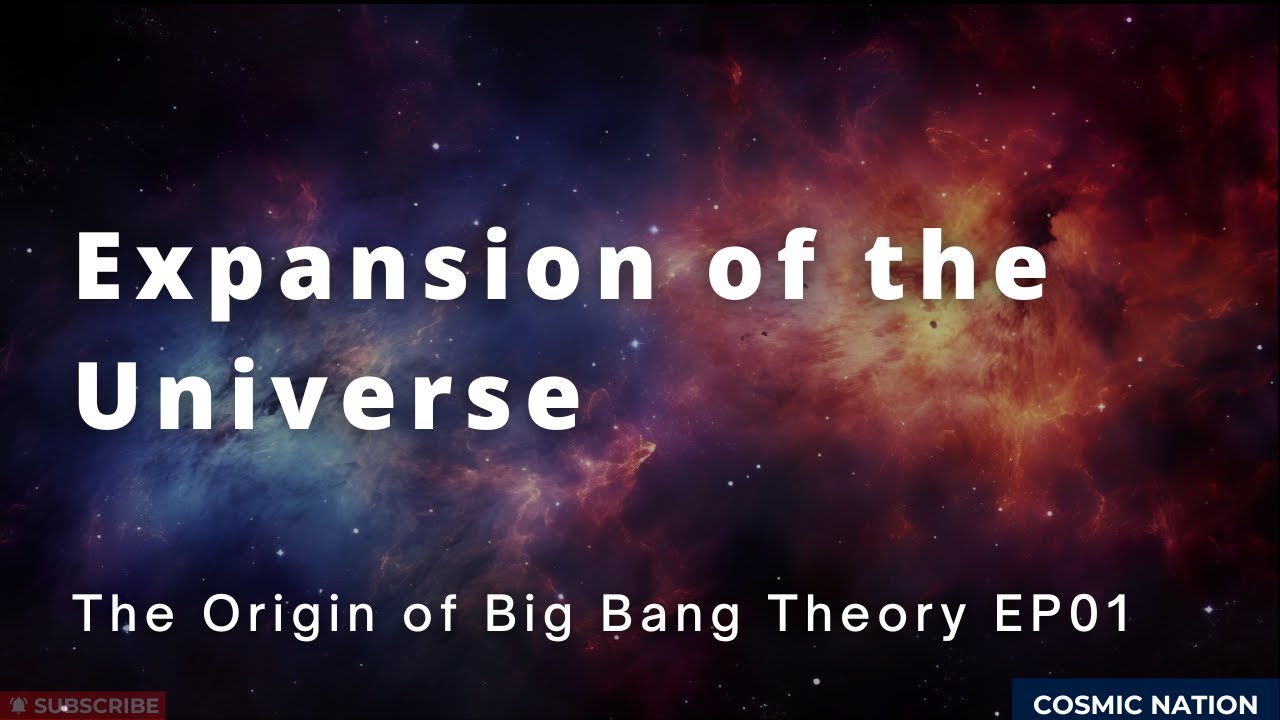 Expansion of the Universe

The Origin of Big Bang Theory EP01

SUBSCRIBE

COSMIC NATION